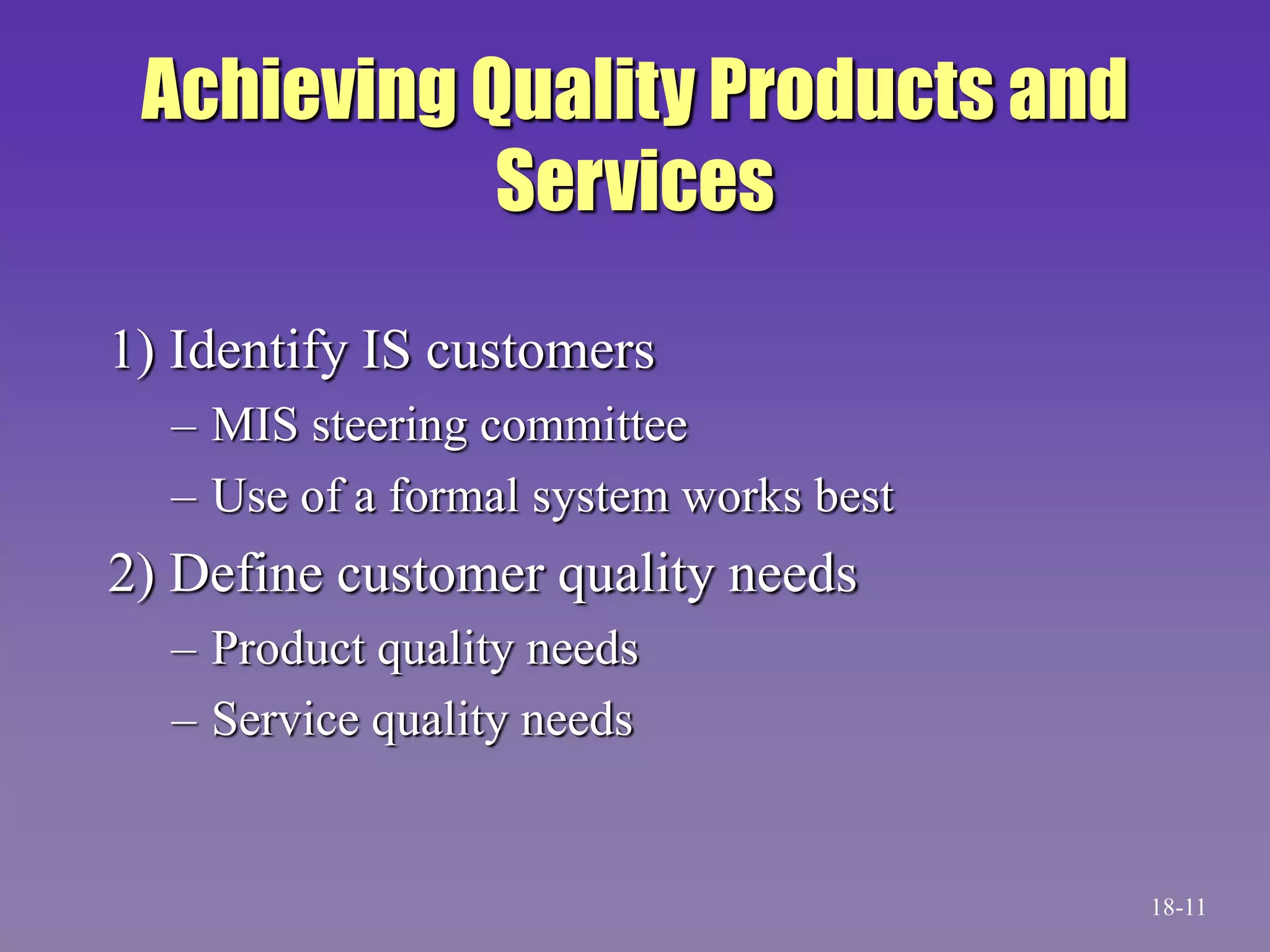 Achieving Quality Products and Services

1) Identify IS customers

– MIS steering committee

– Use of a formal system works best

2) Define customer quality needs

– Product quality needs

– Service quality needs

18-11